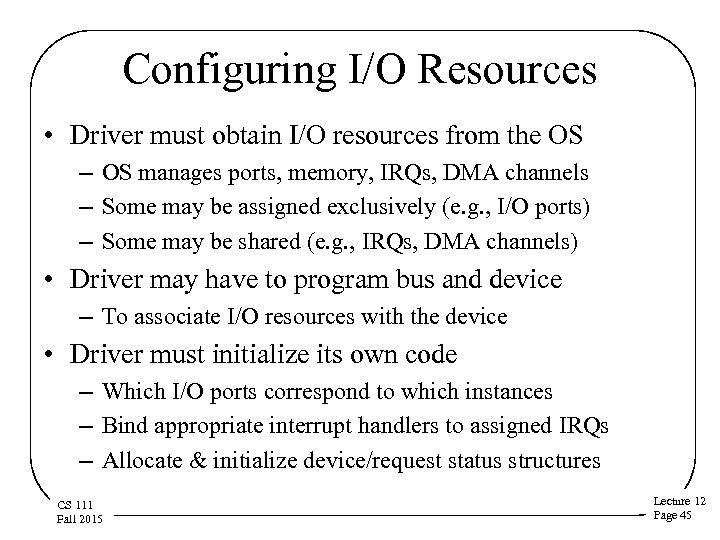 Configuring I/O Resources

• Driver must obtain I/O resources from the OS
– OS manages ports, memory, IRQs, DMA channels
– Some may be assigned exclusively (e.g., I/O ports)
– Some may be shared (e.g., IRQs, DMA channels)
• Driver may have to program bus and device
– To associate I/O resources with the device
• Driver must initialize its own code
– Which I/O ports correspond to which instances
– Bind appropriate interrupt handlers to assigned IRQs
– Allocate & initialize device/request status structures

CS 111
Fall 2015

Lecture 12
Page 45